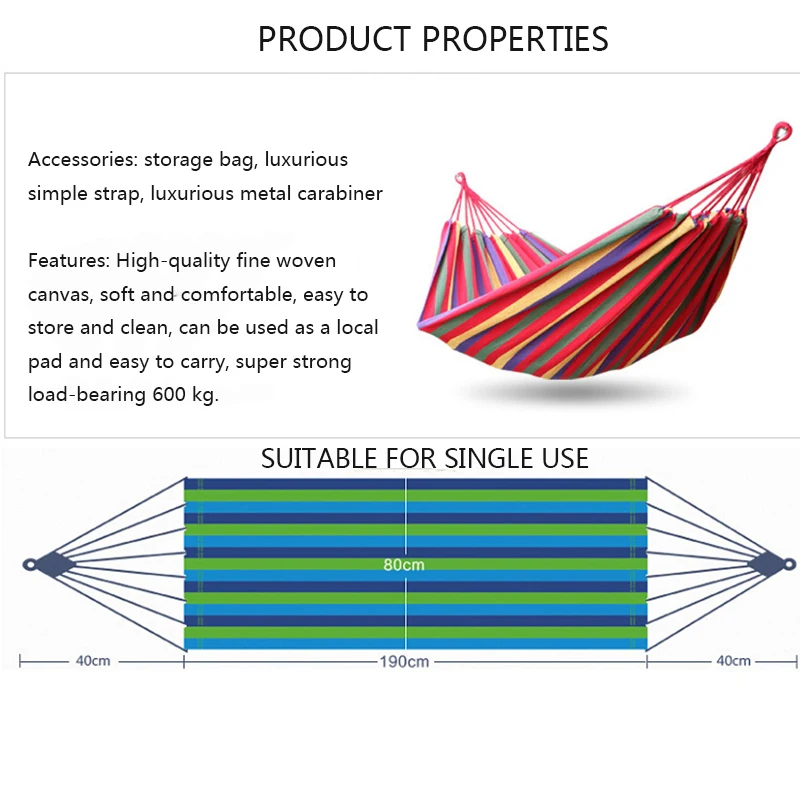 PRODUCT PROPERTIES

Accessories: storage bag, luxurious simple strap, luxurious metal carabiner

Features: High-quality fine woven canvas, soft and comfortable, easy to store and clean, can be used as a local pad and easy to carry, super strong load-bearing 600 kg.

SUITABLE FOR SINGLE USE

80cm

40cm

190cm

40cm